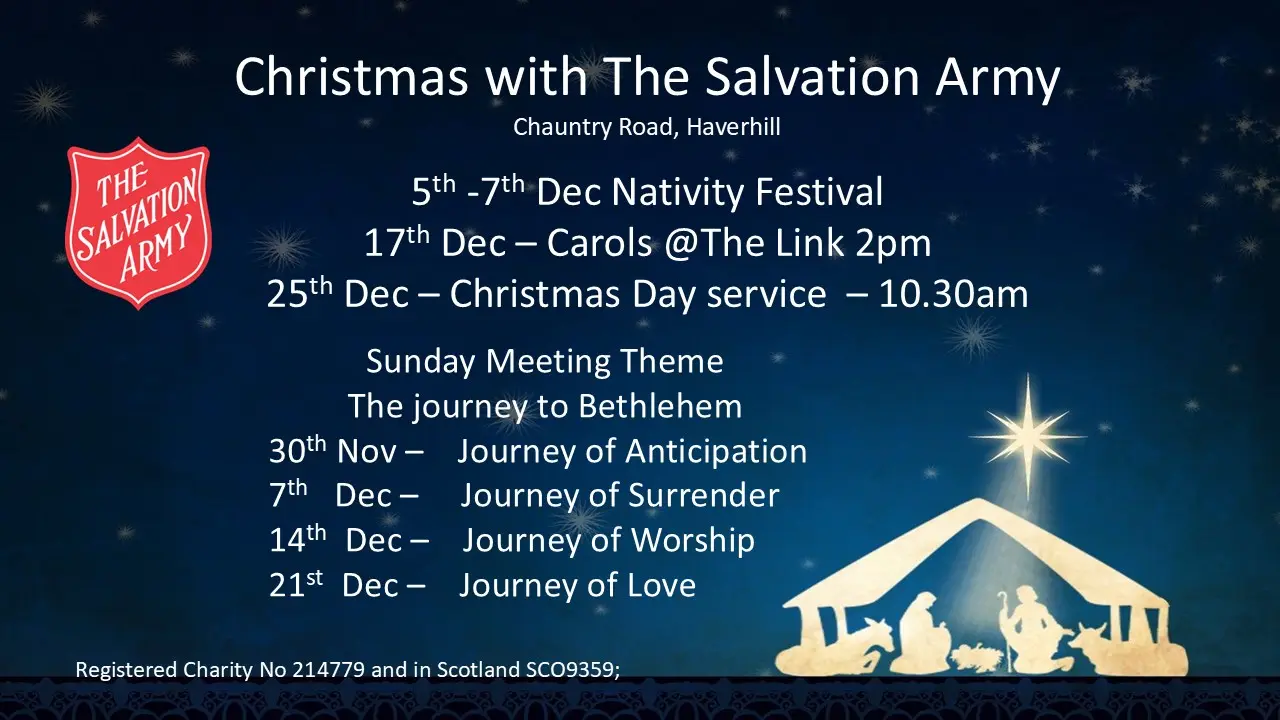 Christmas with The Salvation Army
Chauntry Road, Haverhill

THE SALVATION ARMY

5$^{th}$ -7$^{th}$ Dec Nativity Festival
17$^{th}$ Dec – Carols @The Link 2pm
25$^{th}$ Dec – Christmas Day service – 10.30am

Sunday Meeting Theme
The journey to Bethlehem
30$^{th}$ Nov – Journey of Anticipation
7$^{th}$ Dec – Journey of Surrender
14$^{th}$ Dec – Journey of Worship
21$^{st}$ Dec – Journey of Love

Registered Charity No 214779 and in Scotland SCO9359;